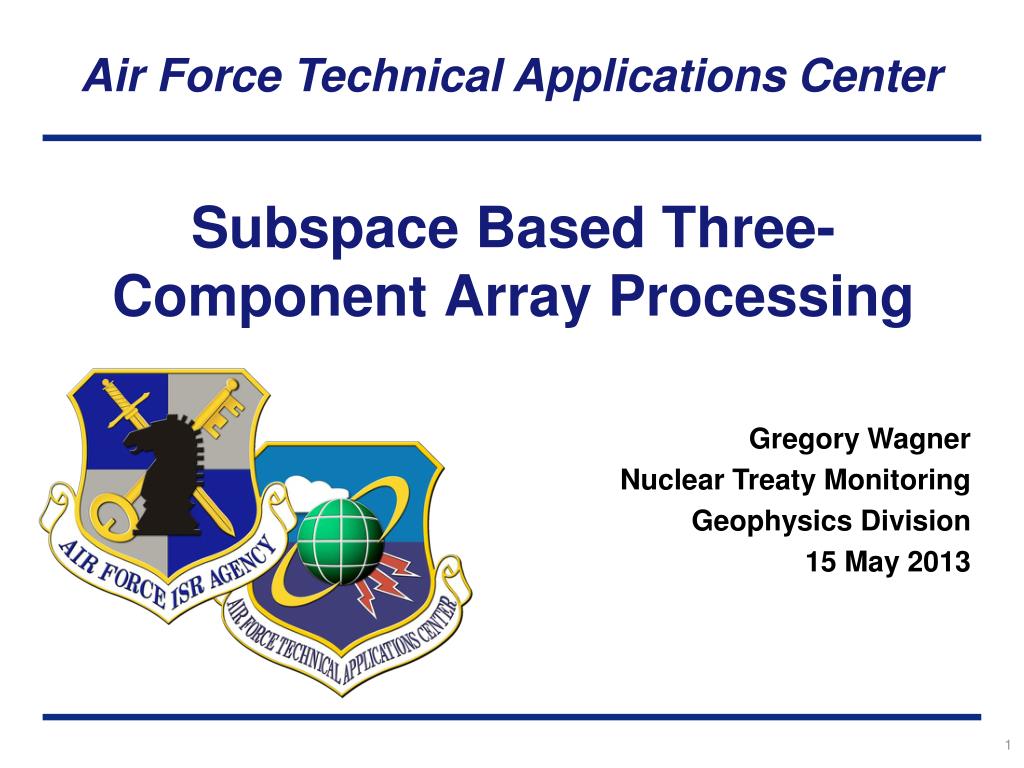 Air Force Technical Applications Center

Subspace Based Three-Component Array Processing

AIR FORCE ISR AGENCY

AIR FORCE TECHNICAL APPLICATIONS CENTER

Gregory Wagner
Nuclear Treaty Monitoring
Geophysics Division
15 May 2013

1